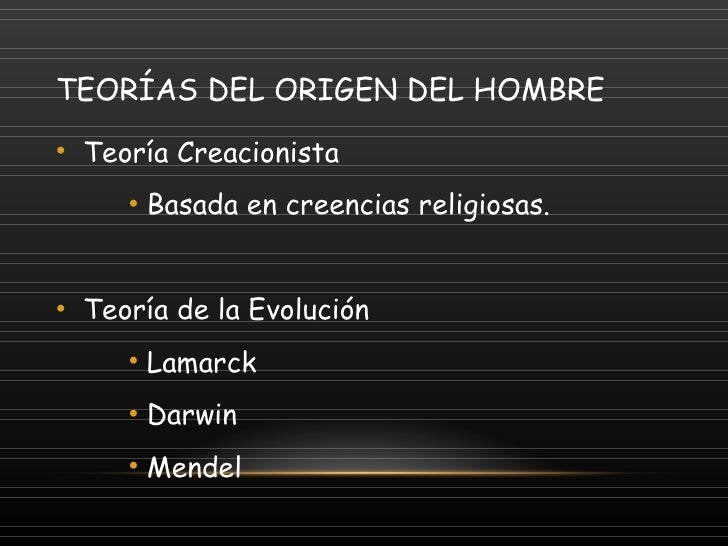 TEORÍAS DEL ORIGEN DEL HOMBRE

• Teoría Creacionista
  • Basada en creencias religiosas.

• Teoría de la Evolución
  • Lamarck
  • Darwin
  • Mendel